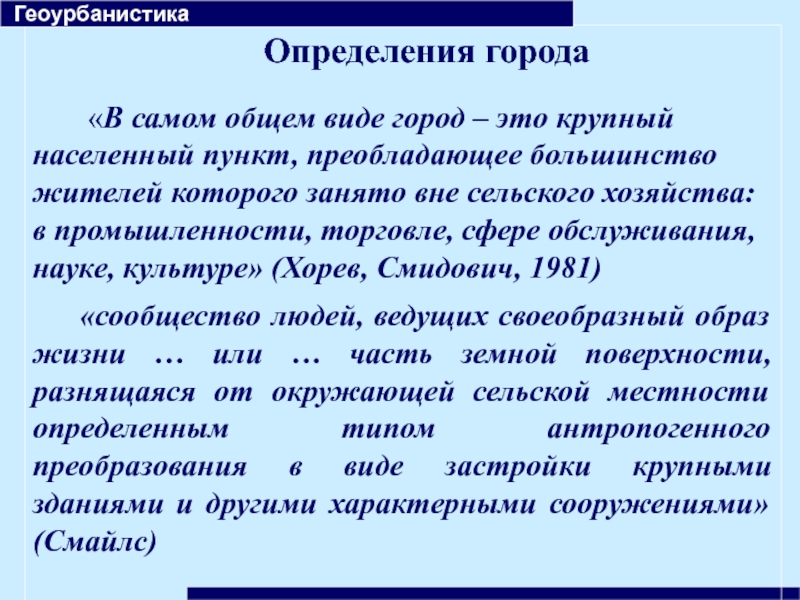 Геоурбанистика

Определения города

«В самом общем виде город – это крупный населенный пункт, преобладающее большинство жителей которого занято вне сельского хозяйства: в промышленности, торговле, сфере обслуживания, науке, культуре» (Хорев, Смидович, 1981)

«сообщество людей, ведущих своеобразный образ жизни … или … часть земной поверхности, разнящаяся от окружающей сельской местности определенным типом антропогенного преобразования в виде застройки крупными зданиями и другими характерными сооружениями» (Смайлс)